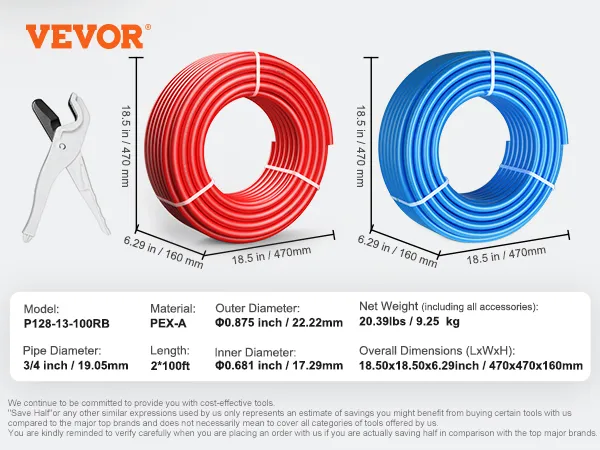 VEVOR®

18.5 in / 470 mm

6.29 in / 160 mm

18.5 in / 470mm

18.5 in / 470 mm

6.29 in / 160 mm

18.5 in / 470mm

Model:
P128-13-100RB

Material:
PEX-A

Outer Diameter:
Φ0.875 inch / 22.22mm

Net Weight (including all accessories):
20.39lbs / 9.25 kg

Pipe Diameter:
3/4 inch / 19.05mm

Length:
2*100ft

Inner Diameter:
Φ0.681 inch / 17.29mm

Overall Dimensions (LxWxH):
18.50x18.50x6.29inch / 470x470x160mm

We continue to be committed to provide you with cost-effective tools.
"Save Half"or any other similar expressions used by us only represents an estimate of savings you might benefit from buying certain tools with us compared to the major top brands and does not necessarily mean to cover all categories of tools offered by us.
You are kindly reminded to verify carefully when you are placing an order with us if you are actually saving half in comparison with the top major brands.